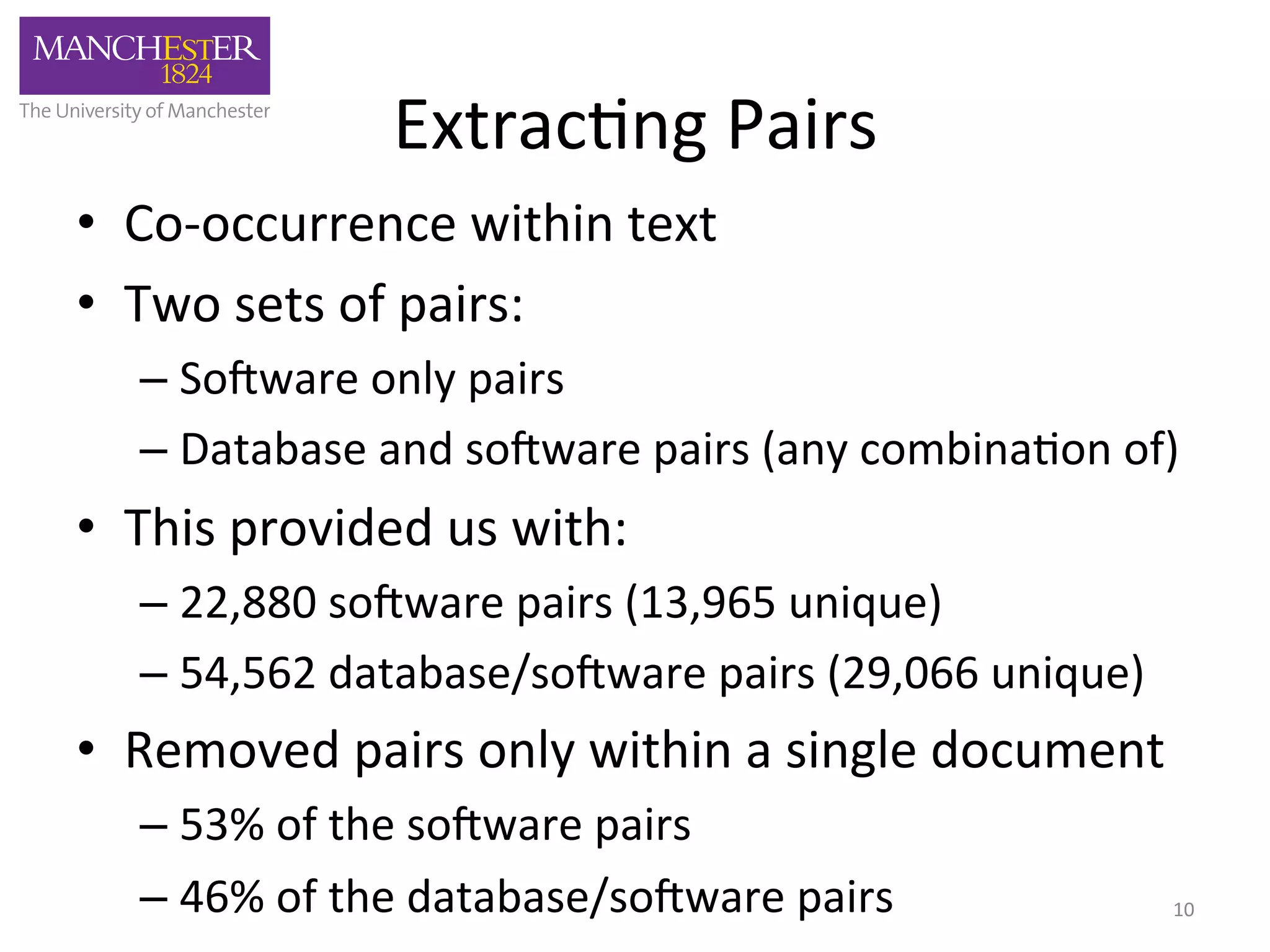 MANCHESTER
1824
The University of Manchester

Extracting Pairs

• Co-occurrence within text
• Two sets of pairs:
– Software only pairs
– Database and software pairs (any combination of)
• This provided us with:
– 22,880 software pairs (13,965 unique)
– 54,562 database/software pairs (29,066 unique)
• Removed pairs only within a single document
– 53% of the software pairs
– 46% of the database/software pairs

10